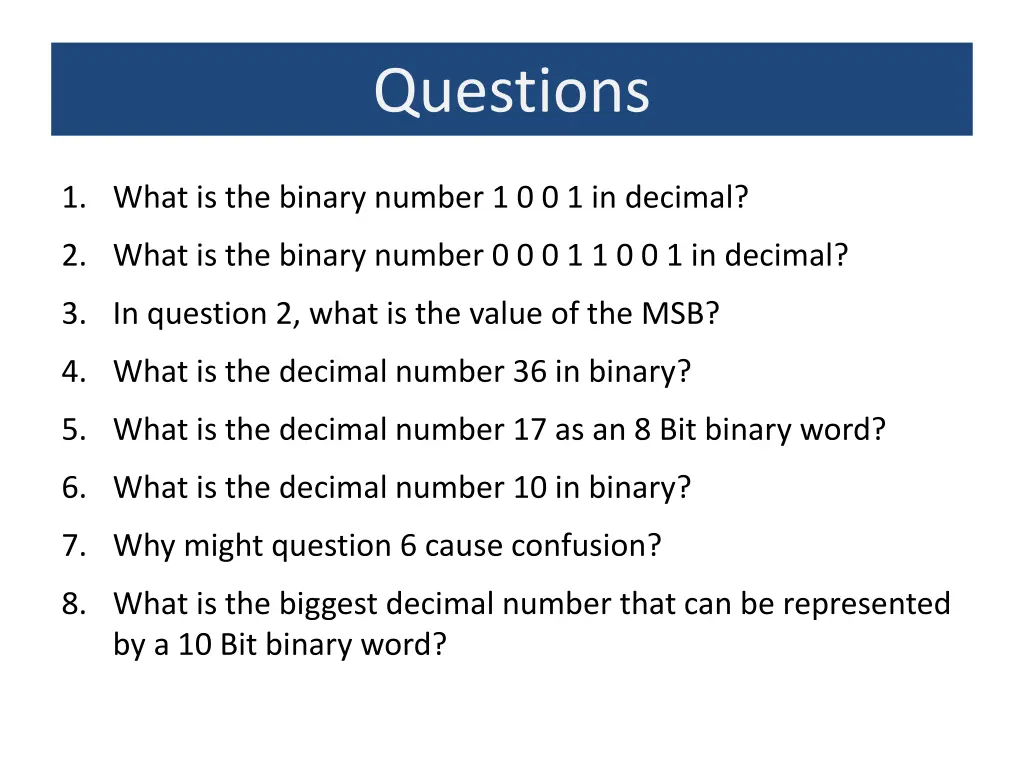 Questions

1. What is the binary number 1 0 0 1 in decimal?
2. What is the binary number 0 0 0 1 1 0 0 1 in decimal?
3. In question 2, what is the value of the MSB?
4. What is the decimal number 36 in binary?
5. What is the decimal number 17 as an 8 Bit binary word?
6. What is the decimal number 10 in binary?
7. Why might question 6 cause confusion?
8. What is the biggest decimal number that can be represented by a 10 Bit binary word?